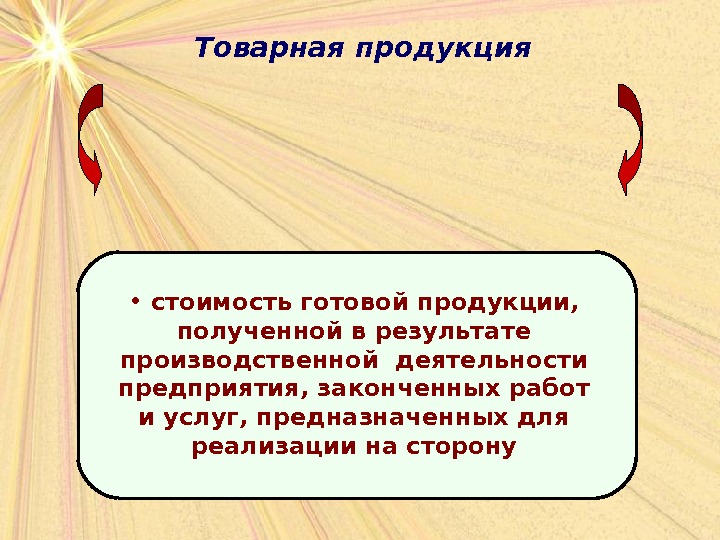 Товарная продукция

• стоимость готовой продукции, полученной в результате производственной деятельности предприятия, законченных работ и услуг, предназначенных для реализации на сторону